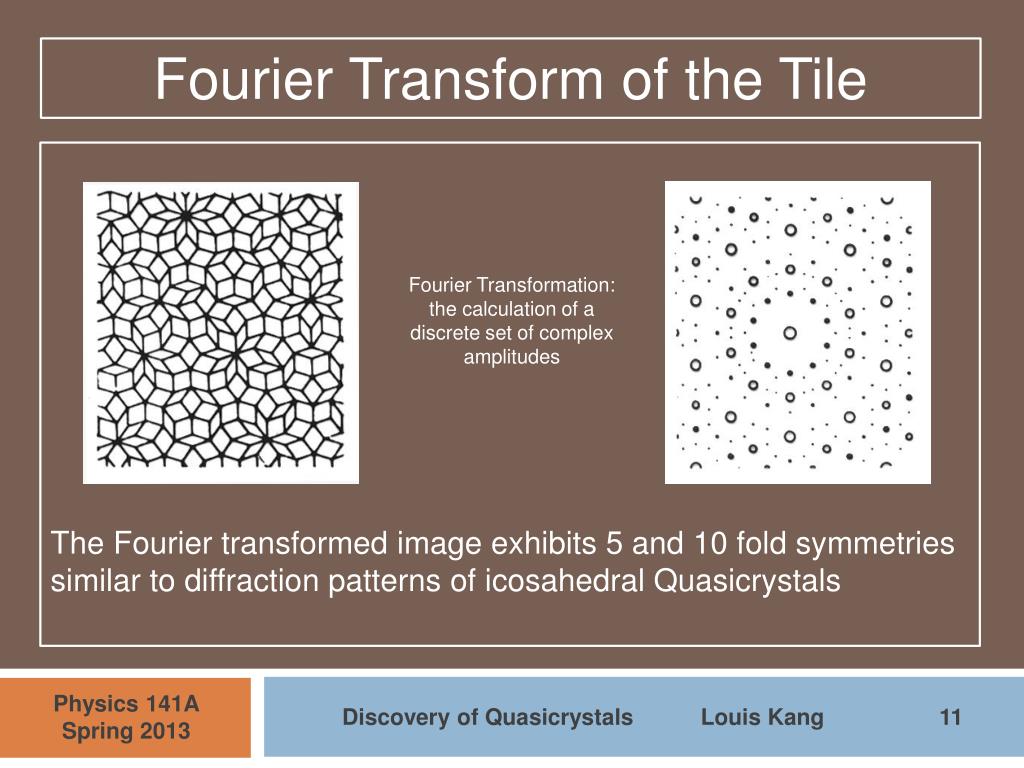 Fourier Transform of the Tile

Fourier Transformation: the calculation of a discrete set of complex amplitudes

The Fourier transformed image exhibits 5 and 10 fold symmetries similar to diffraction patterns of icosahedral Quasicrystals

Physics 141A
Spring 2013

Discovery of Quasicrystals Louis Kang 11